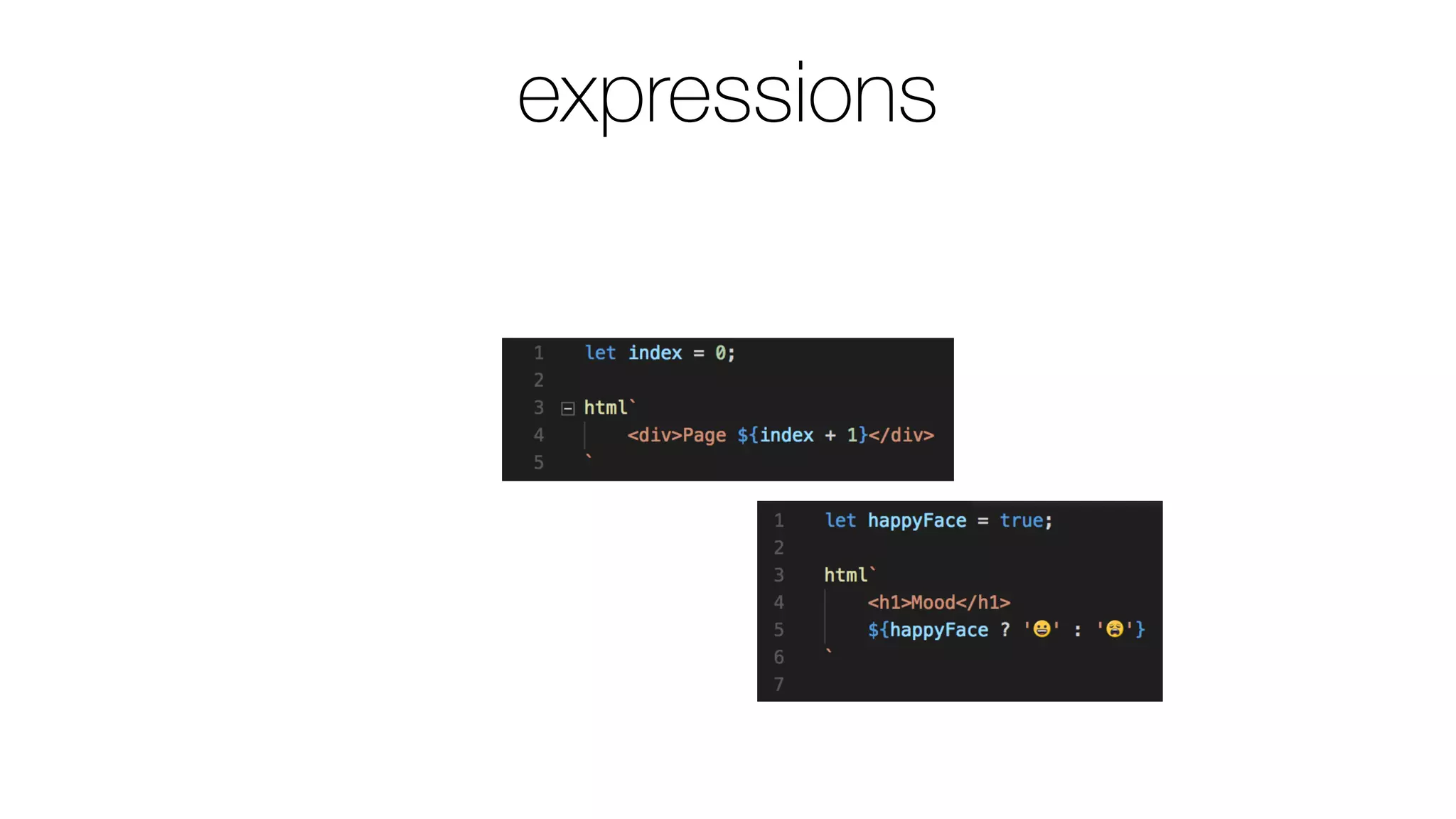 expressions

1 let index = 0;
2
3 html`
4 <div>Page ${index + 1}</div>
5 `

1 let happyFace = true;
2
3 html`
4 <h1>Mood</h1>
5 ${happyFace ? '😀' : '😩'}
6 `
7